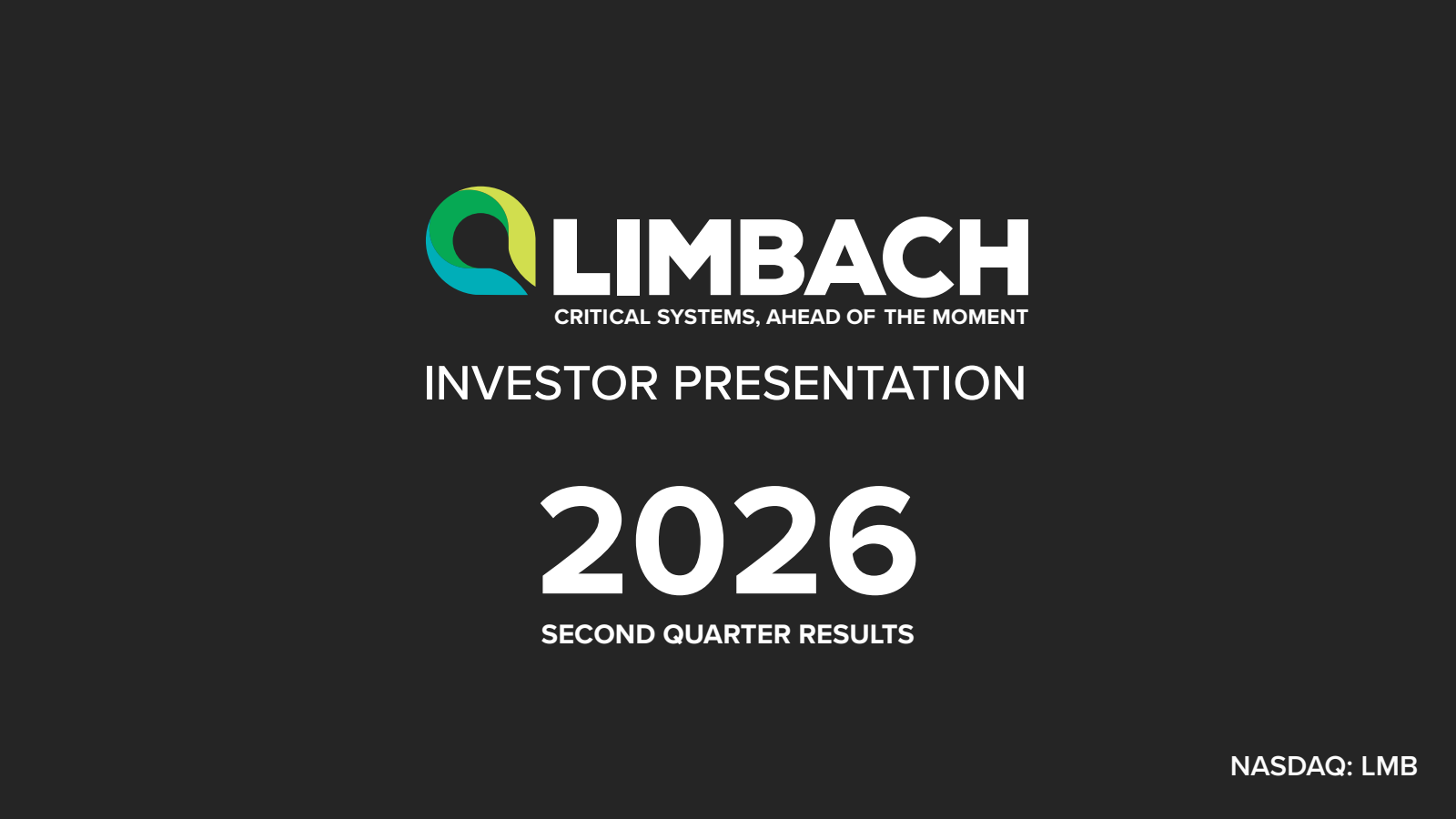 LIMBACH

CRITICAL SYSTEMS, AHEAD OF THE MOMENT

INVESTOR PRESENTATION

2026

SECOND QUARTER RESULTS

NASDAQ: LMB